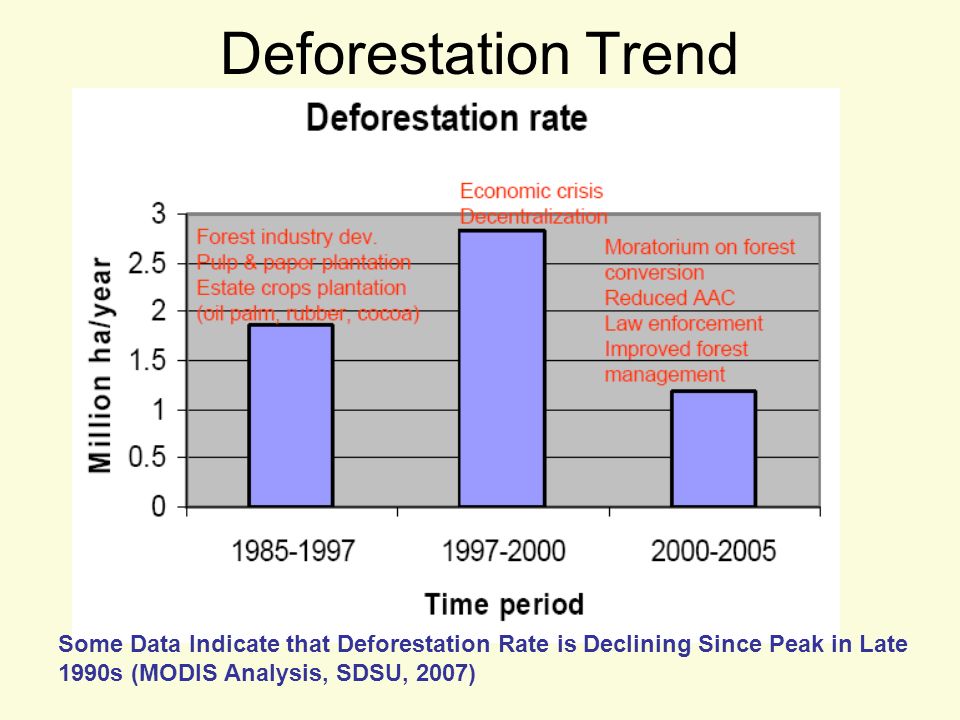 Deforestation Trend

Deforestation rate

Million ha/year

3
2.5
2
1.5
1
0.5
0

Forest industry dev.
Pulp & paper plantation
Estate crops plantation
(oil palm, rubber, cocoa)

Economic crisis
Decentralization

Moratorium on forest conversion
Reduced AAC
Law enforcement
Improved forest management

1985-1997
1997-2000
2000-2005

Time period

Some Data Indicate that Deforestation Rate is Declining Since Peak in Late 1990s (MODIS Analysis, SDSU, 2007)